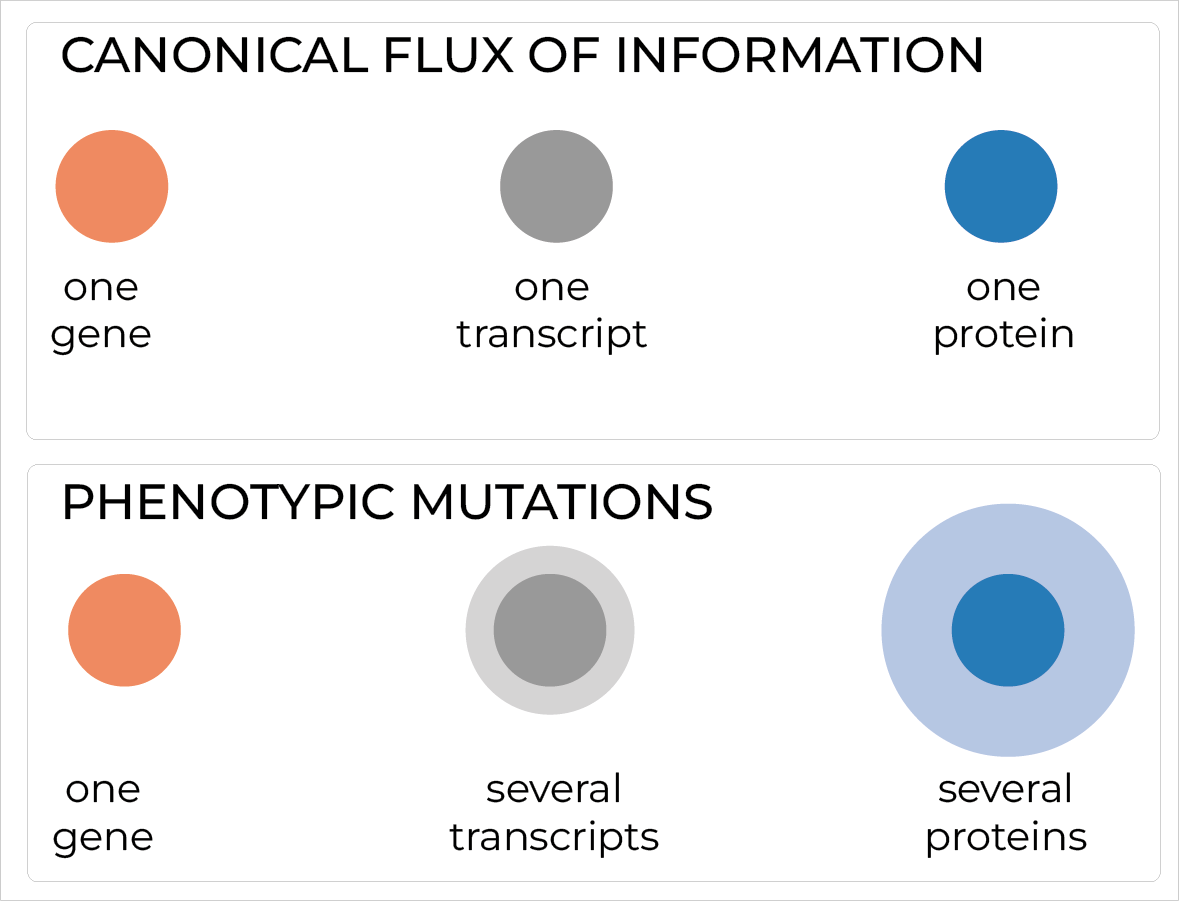 CANONICAL FLUX OF INFORMATION

one gene

one transcript

one protein

PHENOTYPIC MUTATIONS

one gene

several transcripts

several proteins